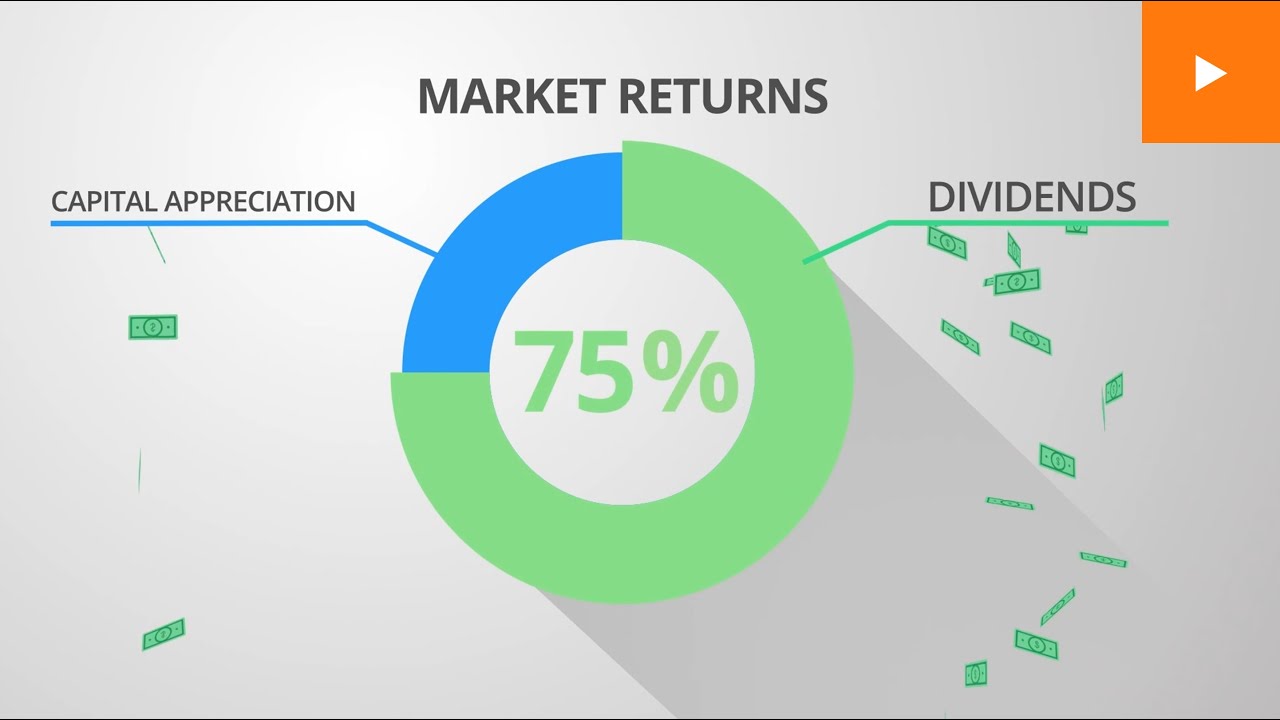 MARKET RETURNS

CAPITAL APPRECIATION

DIVIDENDS

75%